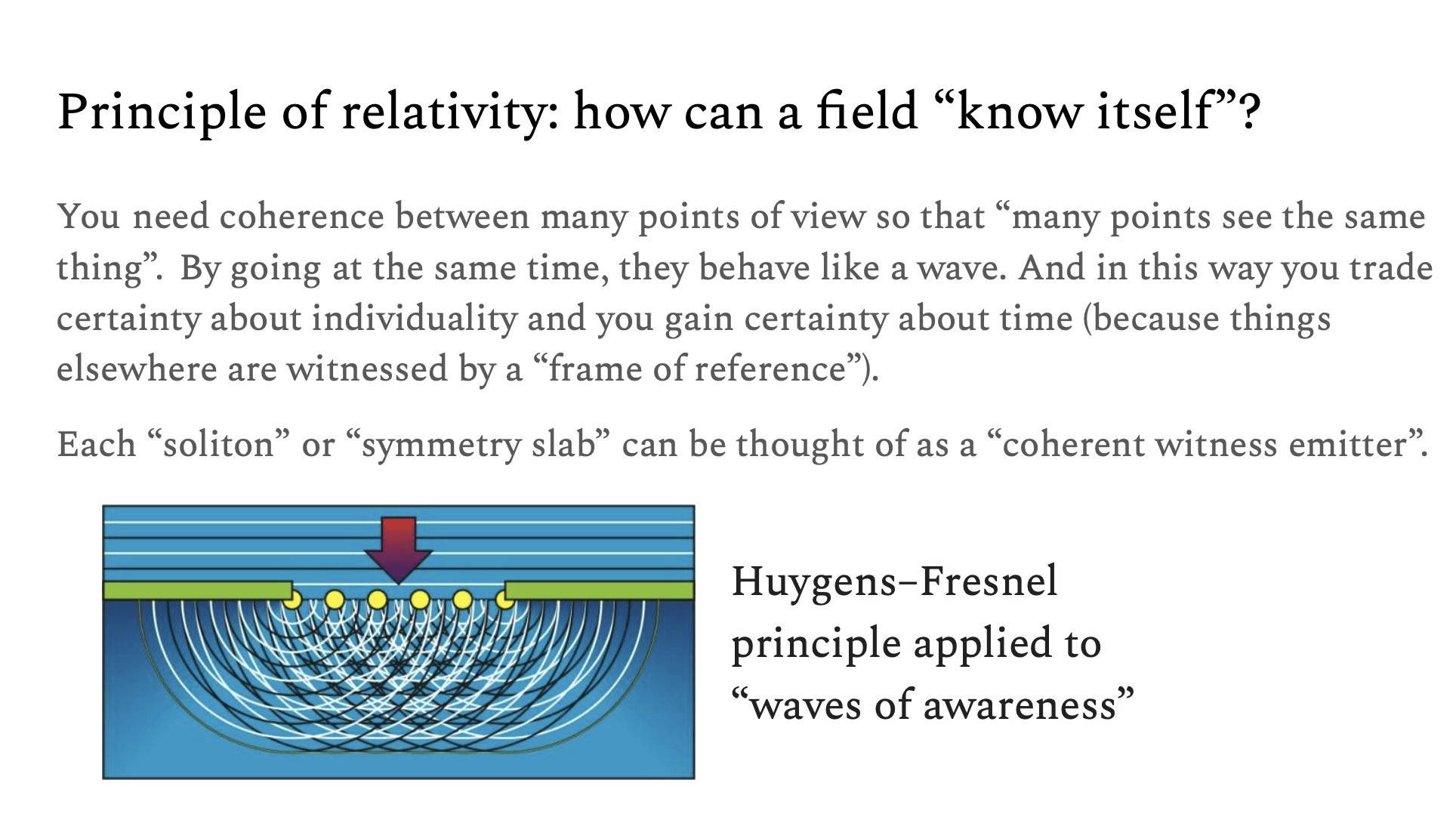 Principle of relativity: how can a field “know itself”?

You need coherence between many points of view so that “many points see the same thing”. By going at the same time, they behave like a wave. And in this way you trade certainty about individuality and you gain certainty about time (because things elsewhere are witnessed by a “frame of reference”).

Each “soliton” or “symmetry slab” can be thought of as a “coherent witness emitter”.

Huygens–Fresnel principle applied to “waves of awareness”